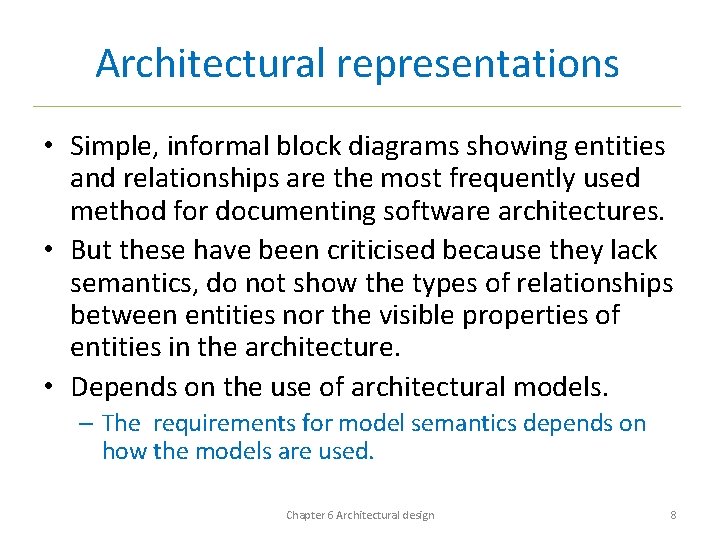 Architectural representations

• Simple, informal block diagrams showing entities and relationships are the most frequently used method for documenting software architectures.

• But these have been criticised because they lack semantics, do not show the types of relationships between entities nor the visible properties of entities in the architecture.

• Depends on the use of architectural models.
– The requirements for model semantics depends on how the models are used.

Chapter 6 Architectural design 8